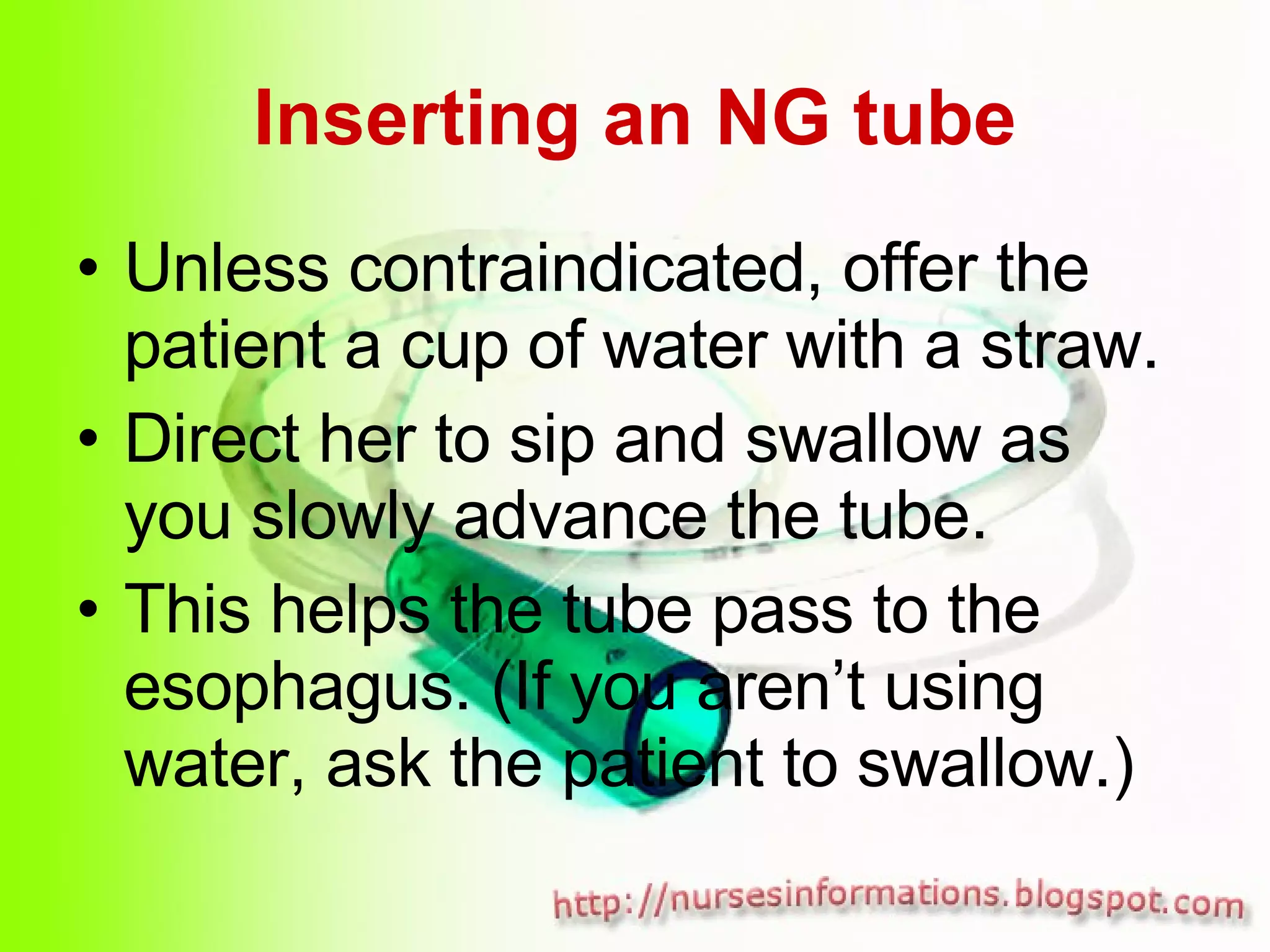 Inserting an NG tube

• Unless contraindicated, offer the patient a cup of water with a straw.
• Direct her to sip and swallow as you slowly advance the tube.
• This helps the tube pass to the esophagus. (If you aren’t using water, ask the patient to swallow.)

http://nursesinformations.blogspot.com